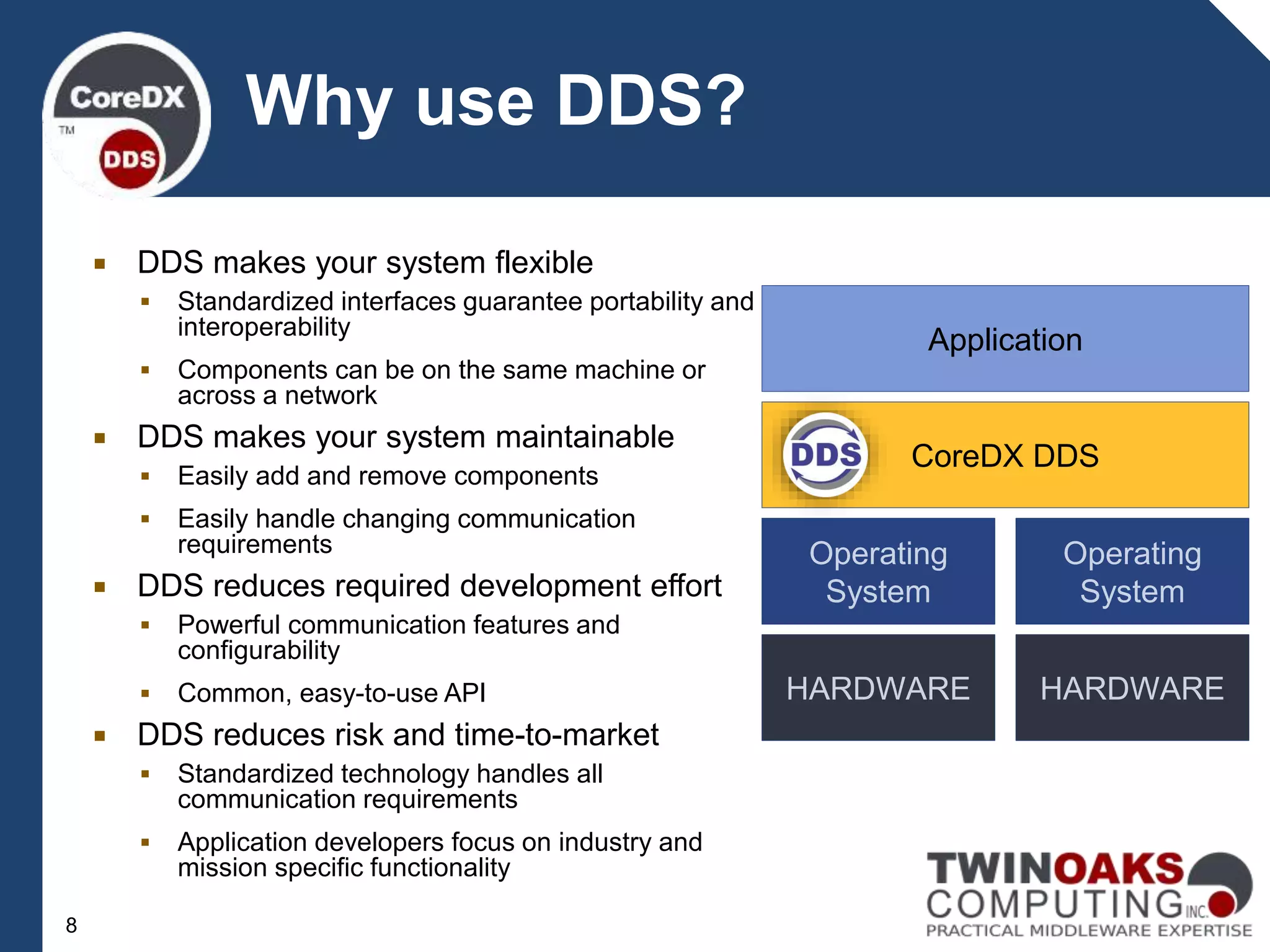 CoreDX
TM
DDS

Why use DDS?

- DDS makes your system flexible
  - Standardized interfaces guarantee portability and interoperability
  - Components can be on the same machine or across a network
- DDS makes your system maintainable
  - Easily add and remove components
  - Easily handle changing communication requirements
- DDS reduces required development effort
  - Powerful communication features and configurability
  - Common, easy-to-use API
- DDS reduces risk and time-to-market
  - Standardized technology handles all communication requirements
  - Application developers focus on industry and mission specific functionality

Application

DDS
CoreDX DDS

Operating System

Operating System

HARDWARE

HARDWARE

8

TWINOAKS
COMPUTING INC.
PRACTICAL MIDDLEWARE EXPERTISE